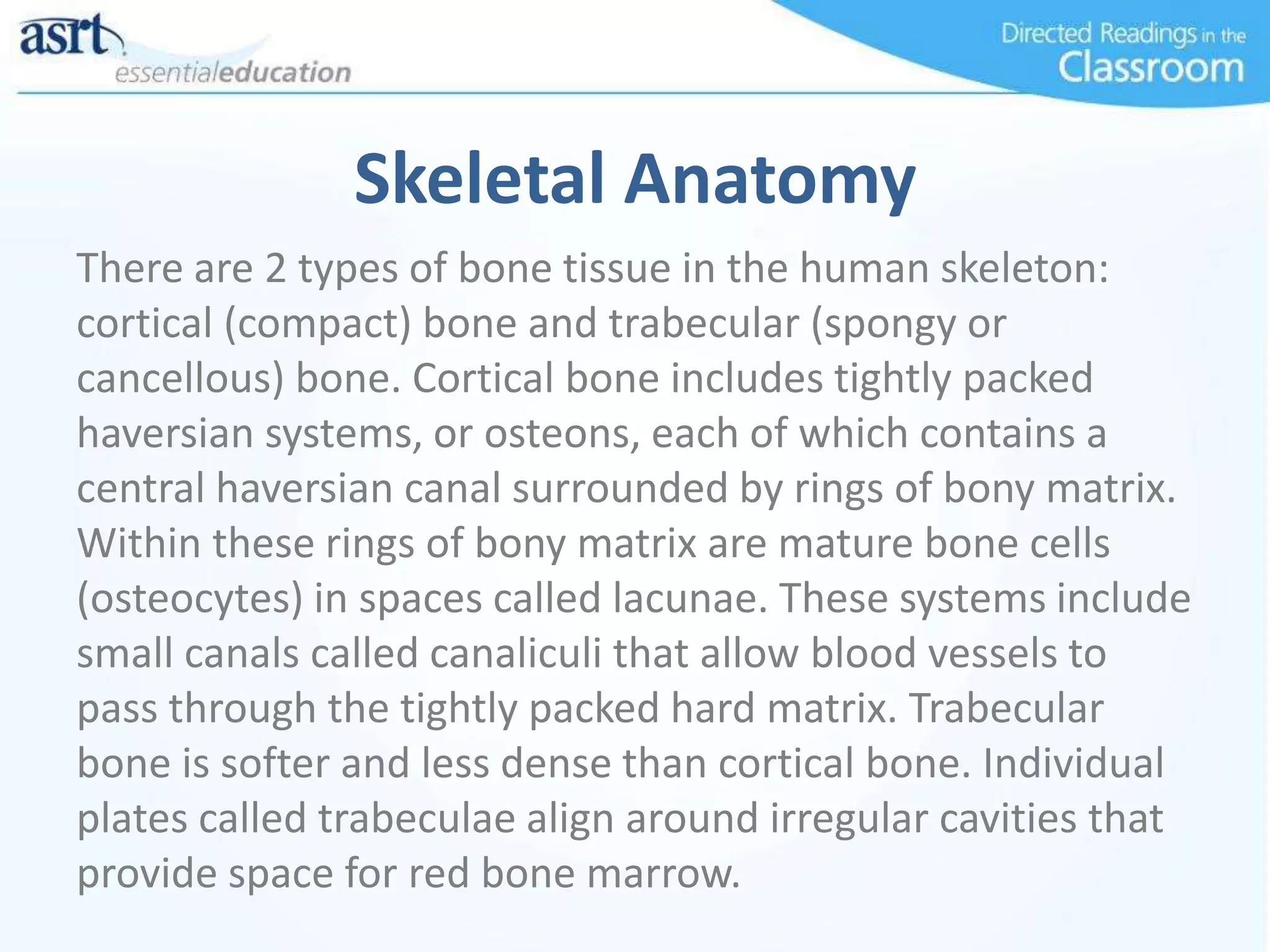 asrt
essentialeducation

Directed Readings in the Classroom

Skeletal Anatomy

There are 2 types of bone tissue in the human skeleton: cortical (compact) bone and trabecular (spongy or cancellous) bone. Cortical bone includes tightly packed haversian systems, or osteons, each of which contains a central haversian canal surrounded by rings of bony matrix. Within these rings of bony matrix are mature bone cells (osteocytes) in spaces called lacunae. These systems include small canals called canaliculi that allow blood vessels to pass through the tightly packed hard matrix. Trabecular bone is softer and less dense than cortical bone. Individual plates called trabeculae align around irregular cavities that provide space for red bone marrow.